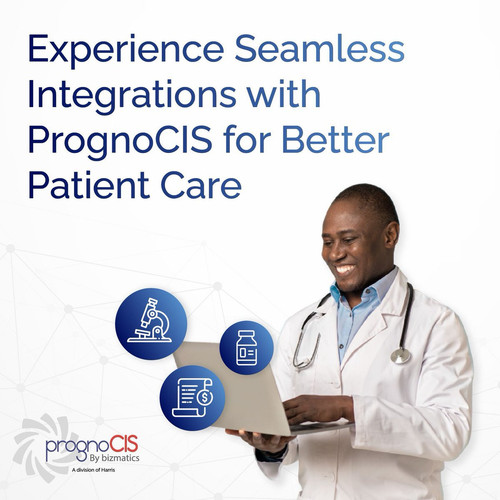 Experience Seamless Integrations with PrognoCIS for Better Patient Care

prognoCIS
By bizmatics
A division of Harris